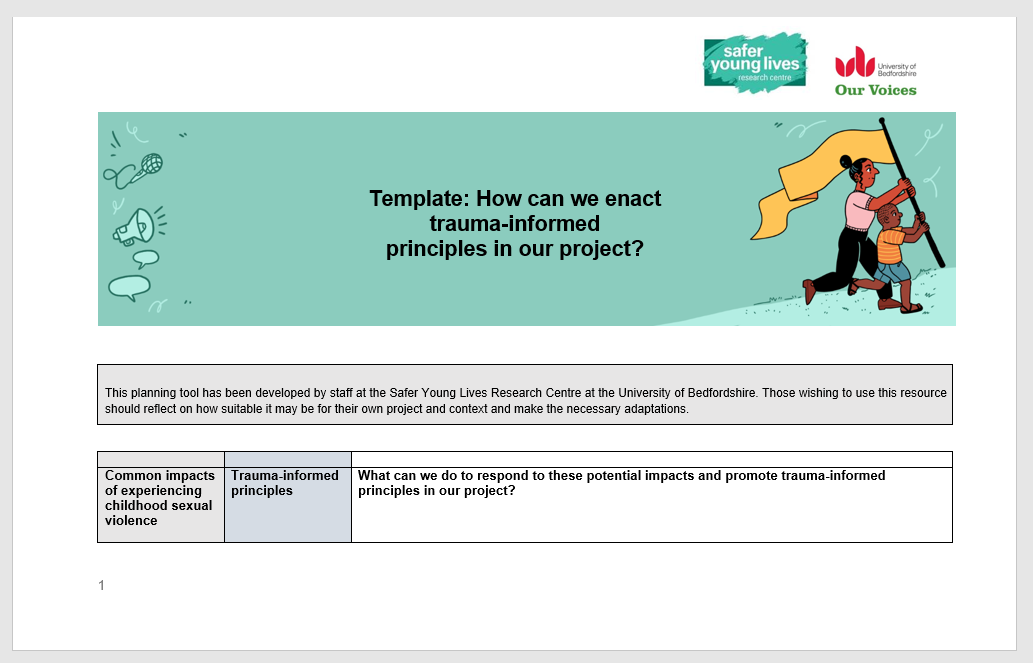 safer young lives research centre

University of Bedfordshire

Our Voices

Template: How can we enact trauma-informed principles in our project?

This planning tool has been developed by staff at the Safer Young Lives Research Centre at the University of Bedfordshire. Those wishing to use this resource should reflect on how suitable it may be for their own project and context and make the necessary adaptations.

| | | |
|---|---|---|
| Common impacts of experiencing childhood sexual violence | Trauma-informed principles | What can we do to respond to these potential impacts and promote trauma-informed principles in our project? |

1